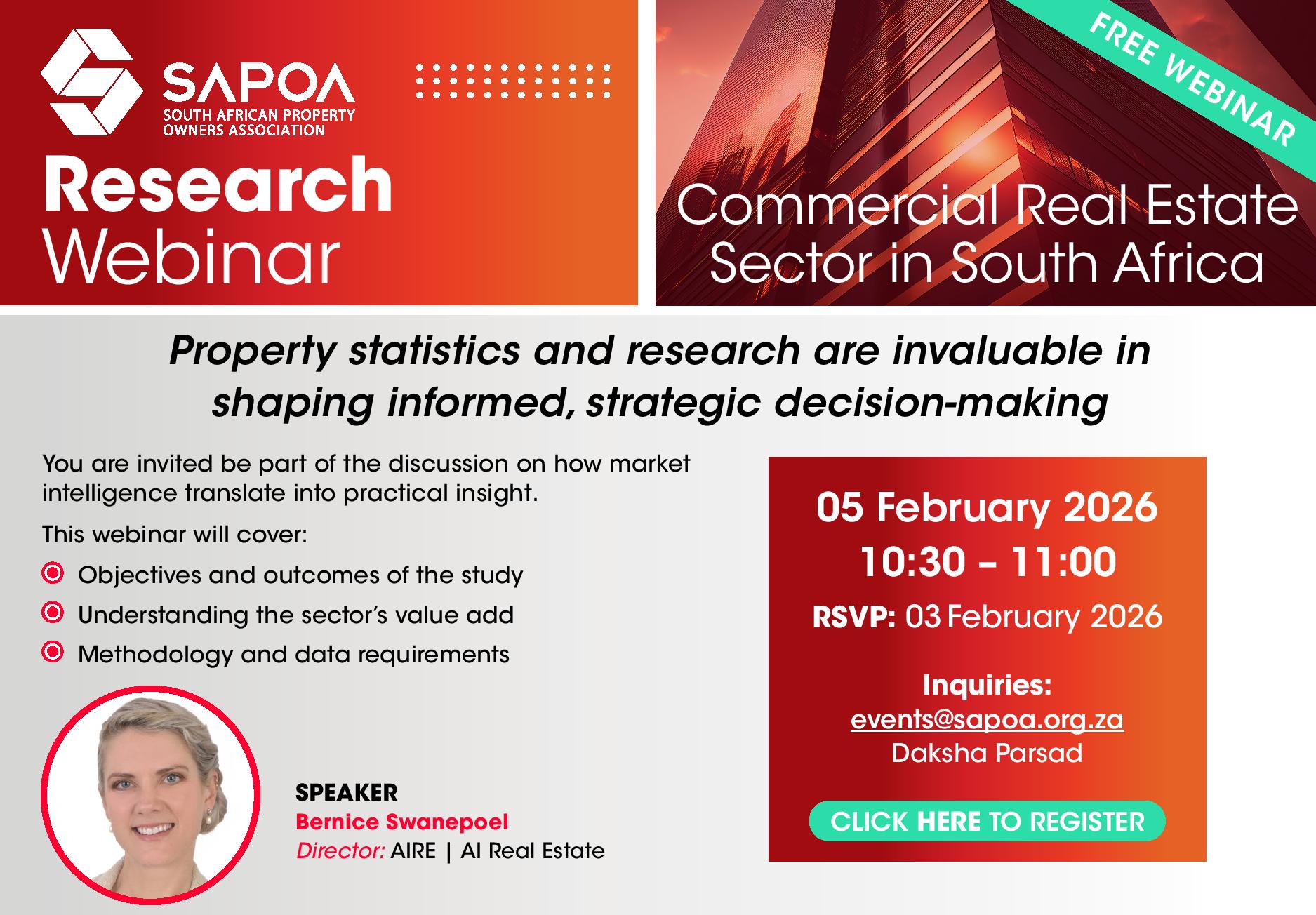 SAPOA
SOUTH AFRICAN PROPERTY OWNERS ASSOCIATION

Research Webinar

FREE WEBINAR

Commercial Real Estate Sector in South Africa

Property statistics and research are invaluable in shaping informed, strategic decision-making

You are invited be part of the discussion on how market intelligence translate into practical insight.

This webinar will cover:

Objectives and outcomes of the study

Understanding the sector's value add

Methodology and data requirements

SPEAKER
Bernice Swanepoel
Director: AIRE | AI Real Estate

05 February 2026
10:30 – 11:00
RSVP: 03 February 2026

Inquiries:
events@sapoa.org.za
Daksha Parsad

CLICK HERE TO REGISTER